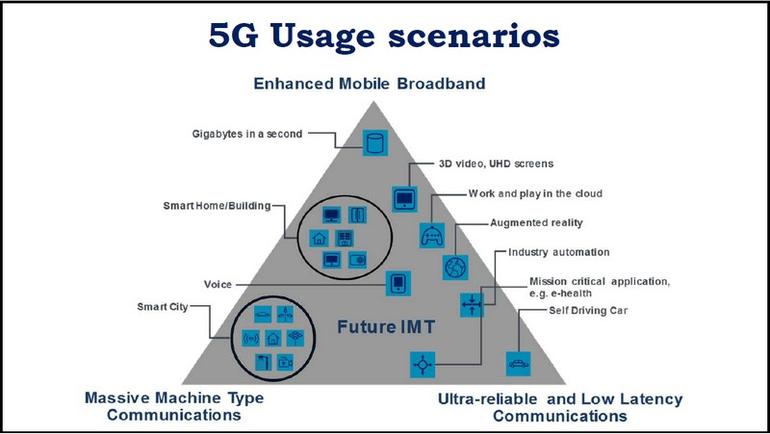 5G Usage scenarios

Enhanced Mobile Broadband

Gigabytes in a second

3D video, UHD screens

Smart Home/Building

Work and play in the cloud

Augmented reality

Industry automation

Voice

Mission critical application, e.g. e-health

Smart City

Self Driving Car

Future IMT

Massive Machine Type Communications

Ultra-reliable and Low Latency Communications